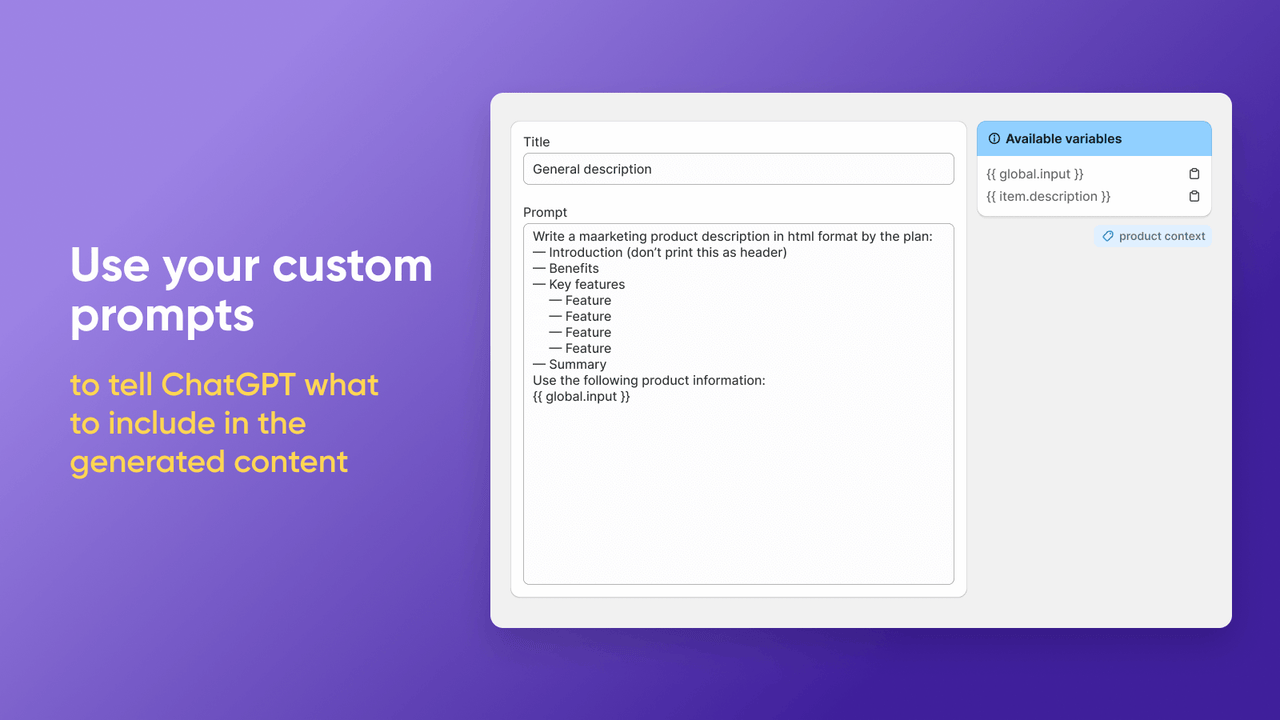 Use your custom prompts

to tell ChatGPT what to include in the generated content

Title

General description

Prompt

Write a maarketing product description in html format by the plan:
— Introduction (don't print this as header)
— Benefits
— Key features
— Feature
— Feature
— Feature
— Feature
— Summary
Use the following product information:
{{ global.input }}

Available variables

{{ global.input }}

{{ item.description }}

product context